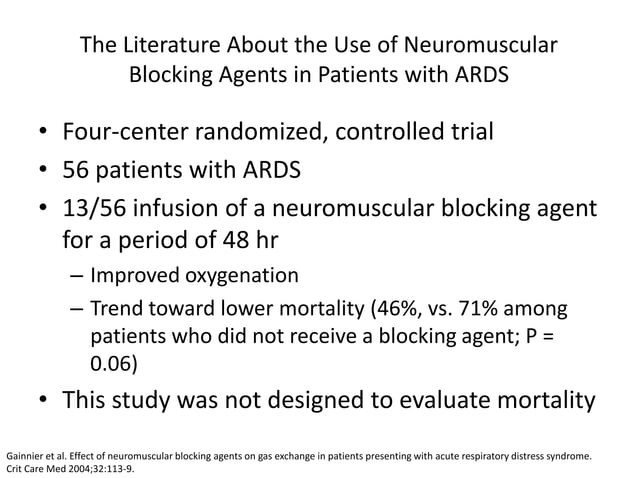 The Literature About the Use of Neuromuscular Blocking Agents in Patients with ARDS

• Four-center randomized, controlled trial
• 56 patients with ARDS
• 13/56 infusion of a neuromuscular blocking agent for a period of 48 hr
– Improved oxygenation
– Trend toward lower mortality (46%, vs. 71% among patients who did not receive a blocking agent; P = 0.06)
• This study was not designed to evaluate mortality

Gainnier et al. Effect of neuromuscular blocking agents on gas exchange in patients presenting with acute respiratory distress syndrome. Crit Care Med 2004;32:113-9.